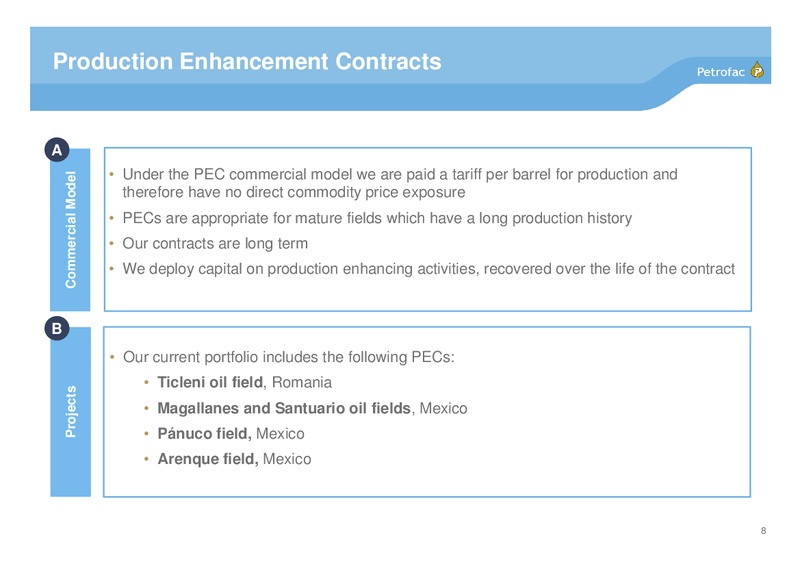 Production Enhancement Contracts

Petrofac

A

Commercial Model

• Under the PEC commercial model we are paid a tariff per barrel for production and therefore have no direct commodity price exposure
• PECs are appropriate for mature fields which have a long production history
• Our contracts are long term
• We deploy capital on production enhancing activities, recovered over the life of the contract

B

Projects

• Our current portfolio includes the following PECs:
 • Ticleni oil field, Romania
 • Magallanes and Santuario oil fields, Mexico
 • Pánuco field, Mexico
 • Arenque field, Mexico

8